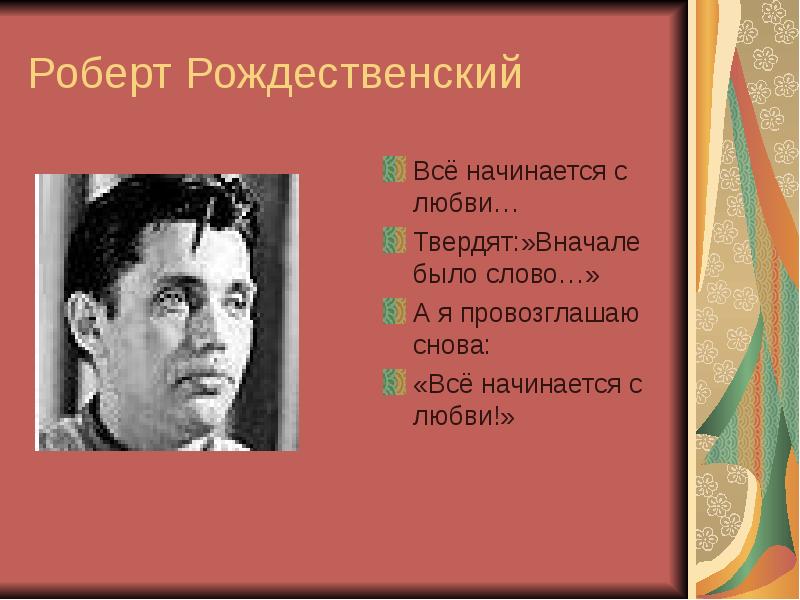 Роберт Рождественский

Всё начинается с любви…

Твердят:»Вначале было слово…»

А я провозглашаю снова:

«Всё начинается с любви!»